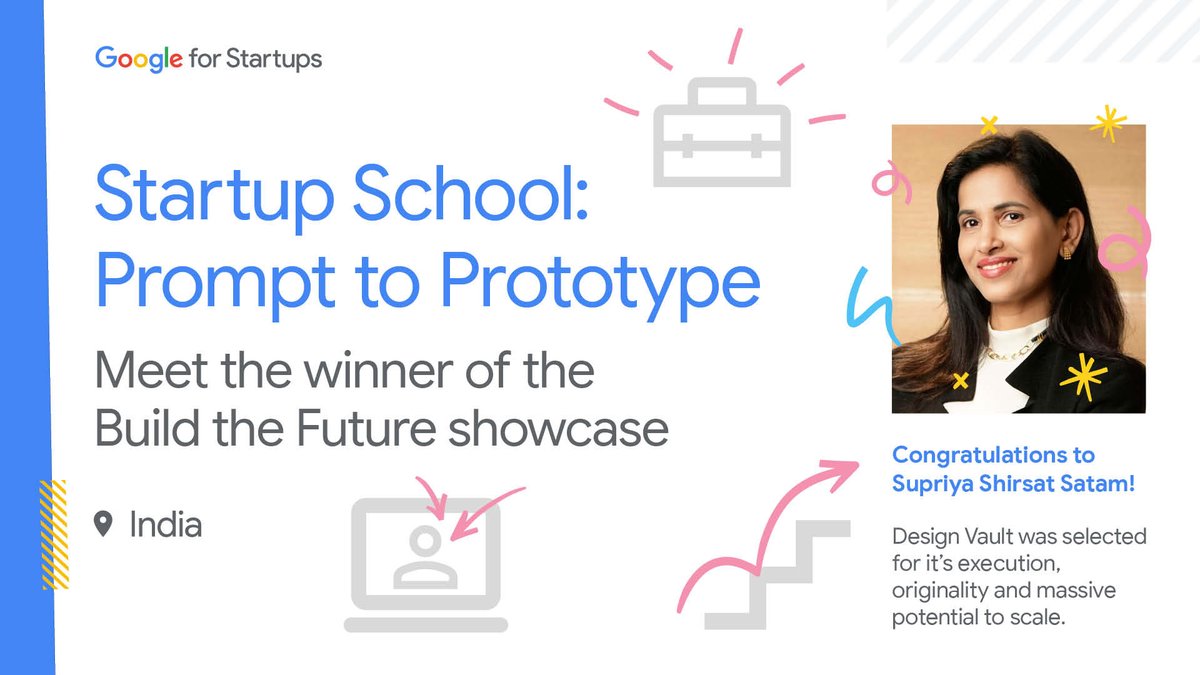 Google for Startups

Startup School: Prompt to Prototype

Meet the winner of the Build the Future showcase

India

Congratulations to Supriya Shirsat Satam!

Design Vault was selected for it's execution, originality and massive potential to scale.